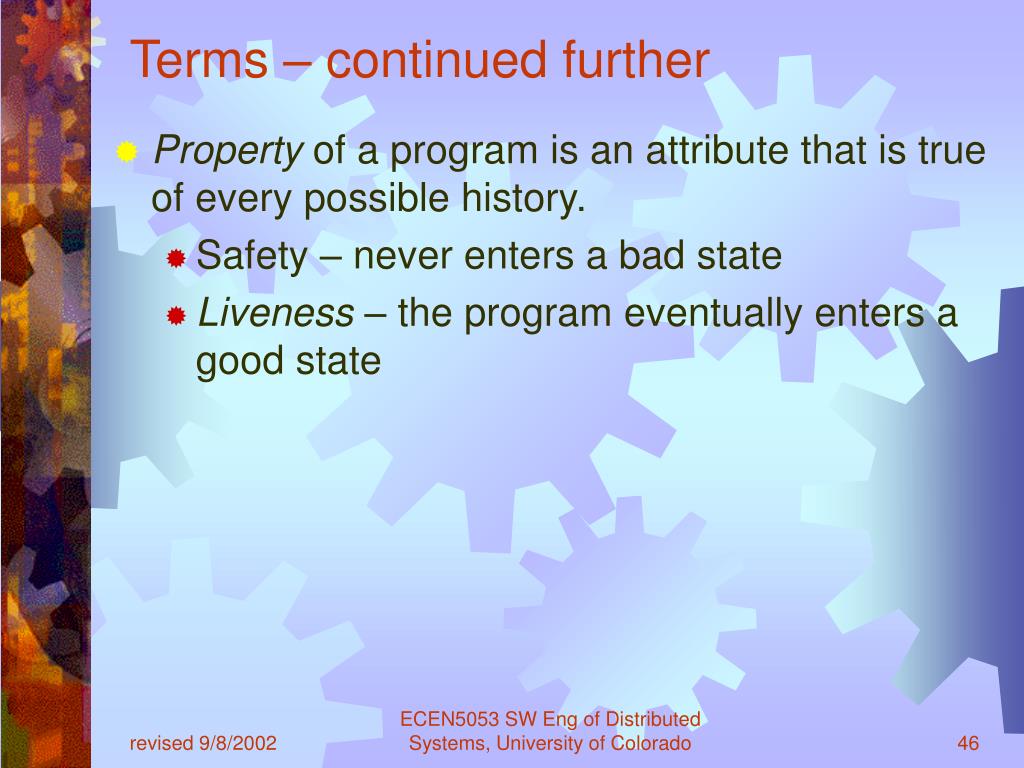 Terms – continued further

Property of a program is an attribute that is true of every possible history.

Safety – never enters a bad state

Liveness – the program eventually enters a good state

revised 9/8/2002

ECEN5053 SW Eng of Distributed Systems, University of Colorado

46